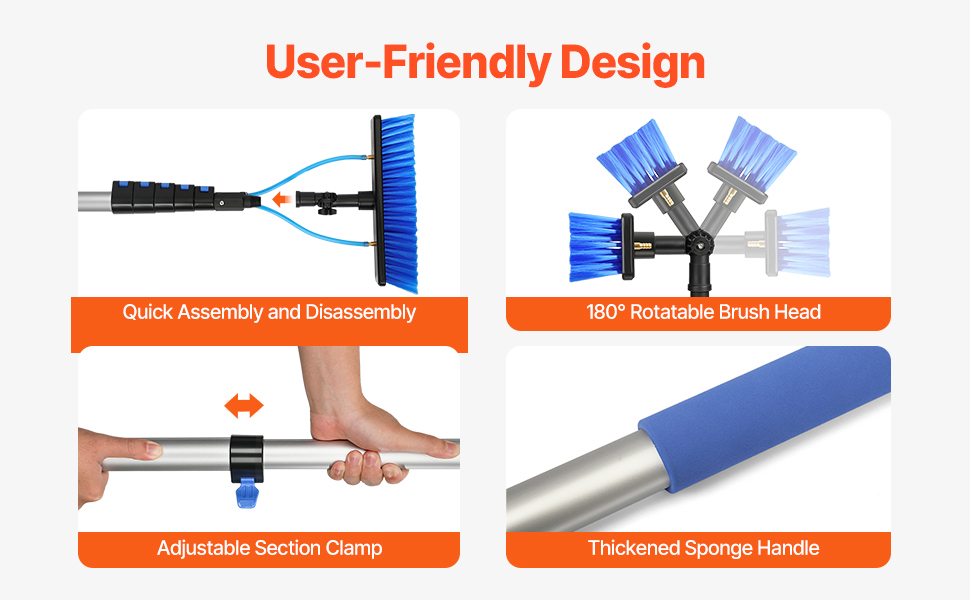 User-Friendly Design

Quick Assembly and Disassembly

180° Rotatable Brush Head

Adjustable Section Clamp

Thickened Sponge Handle